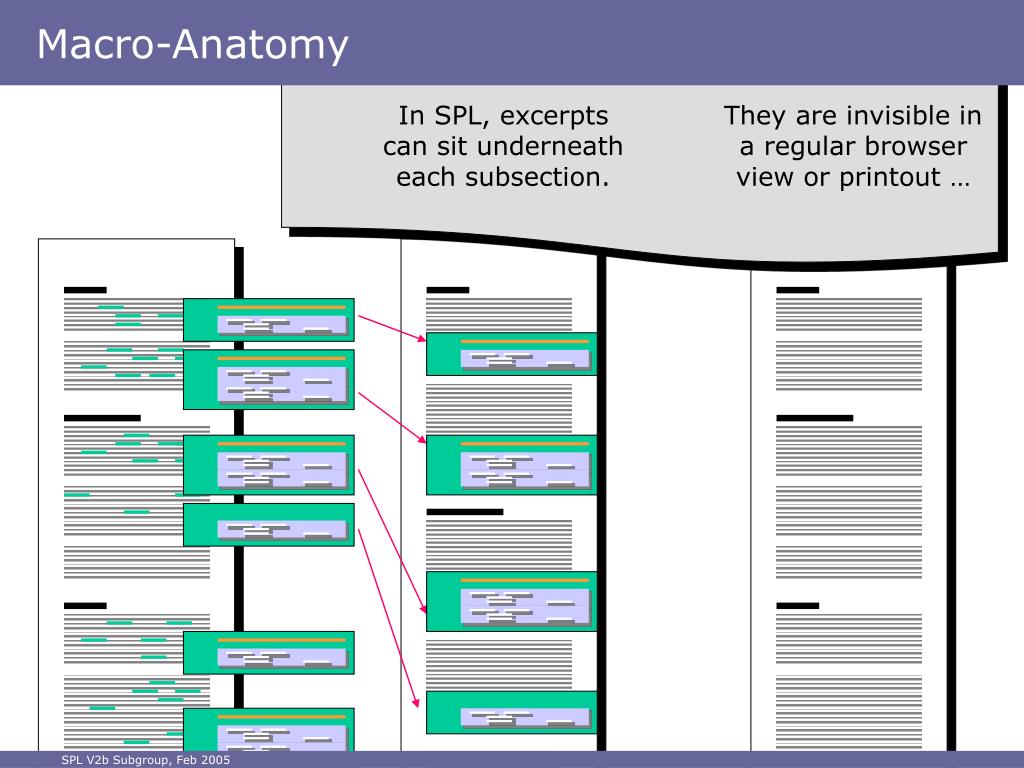 Macro-Anatomy

In SPL, excerpts can sit underneath each subsection.

They are invisible in a regular browser view or printout …

SPL V2b Subgroup, Feb 2005